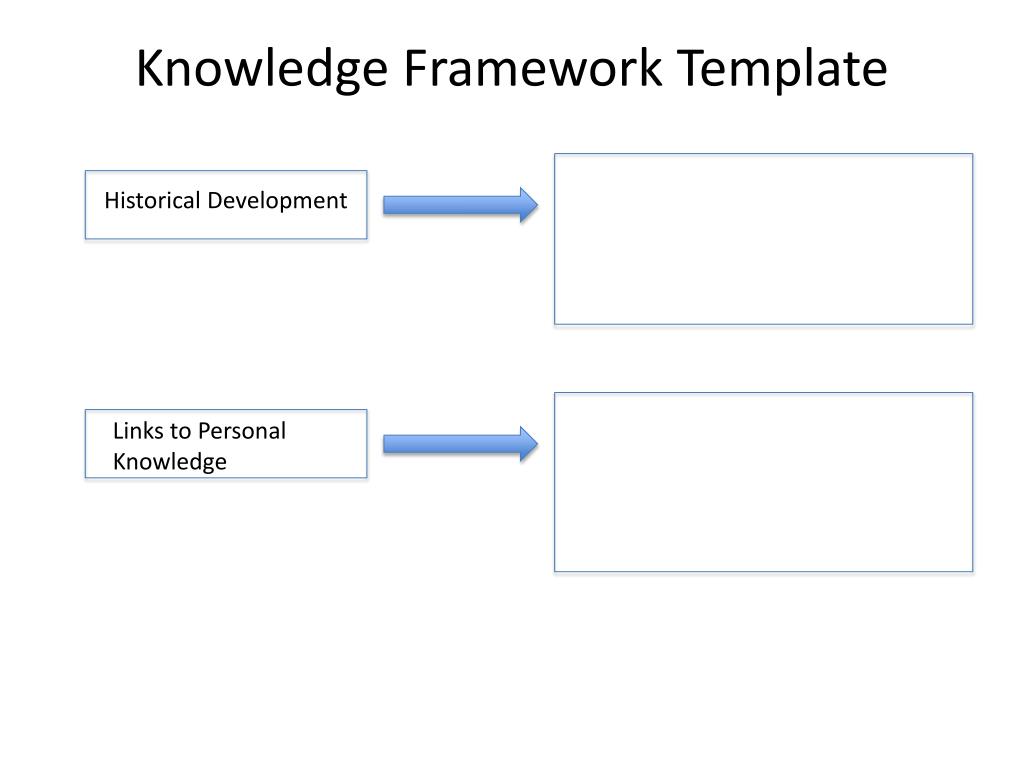 Knowledge Framework Template

Historical Development

Links to Personal Knowledge